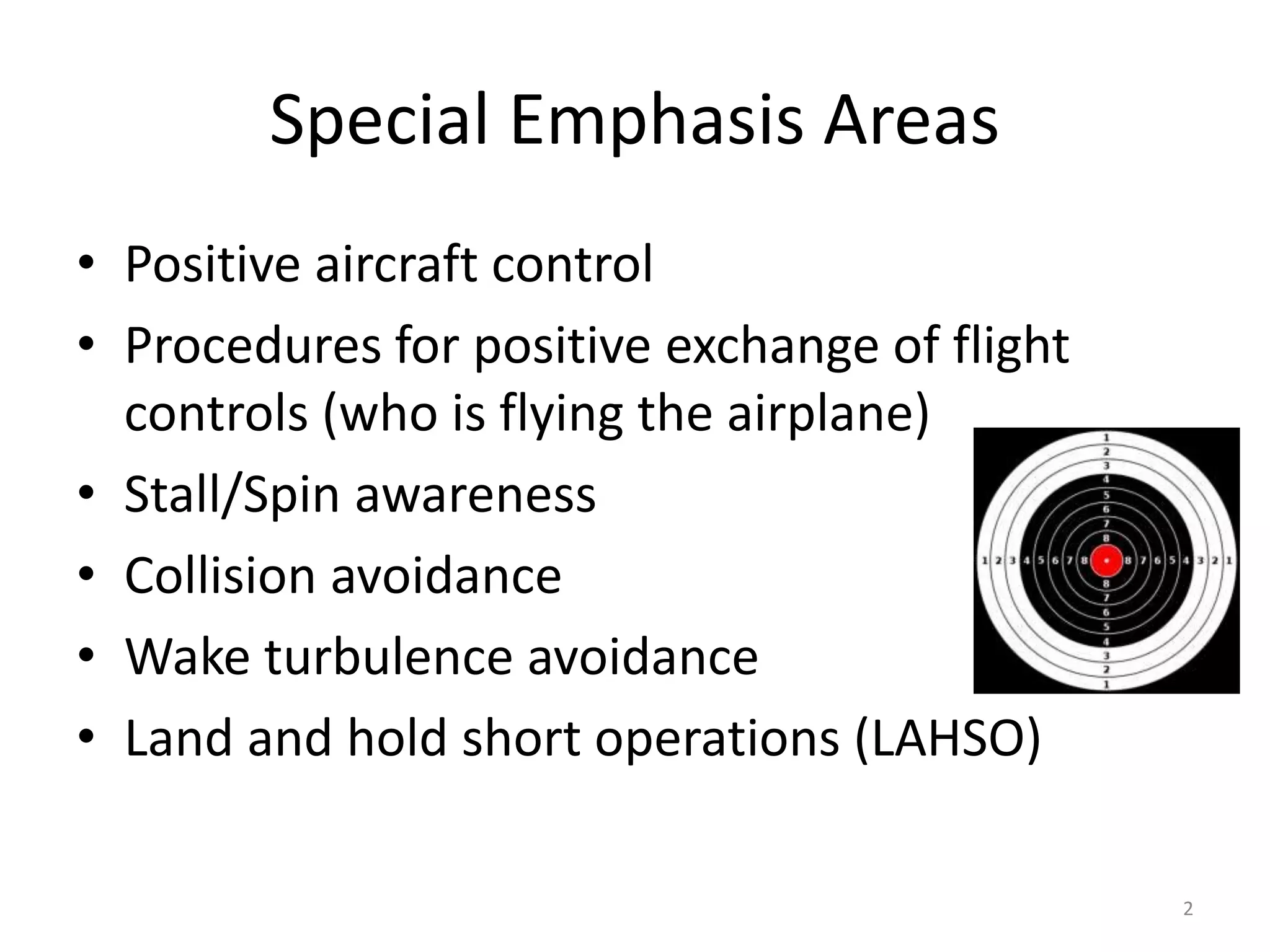 Special Emphasis Areas

• Positive aircraft control
• Procedures for positive exchange of flight controls (who is flying the airplane)
• Stall/Spin awareness
• Collision avoidance
• Wake turbulence avoidance
• Land and hold short operations (LAHSO)

1 2 3 4 5 6 7 8
1 2 3 4 5 6 7 8 8 7 6 5 4 3 2 1
8 7 6 5 4 3 2 1

2